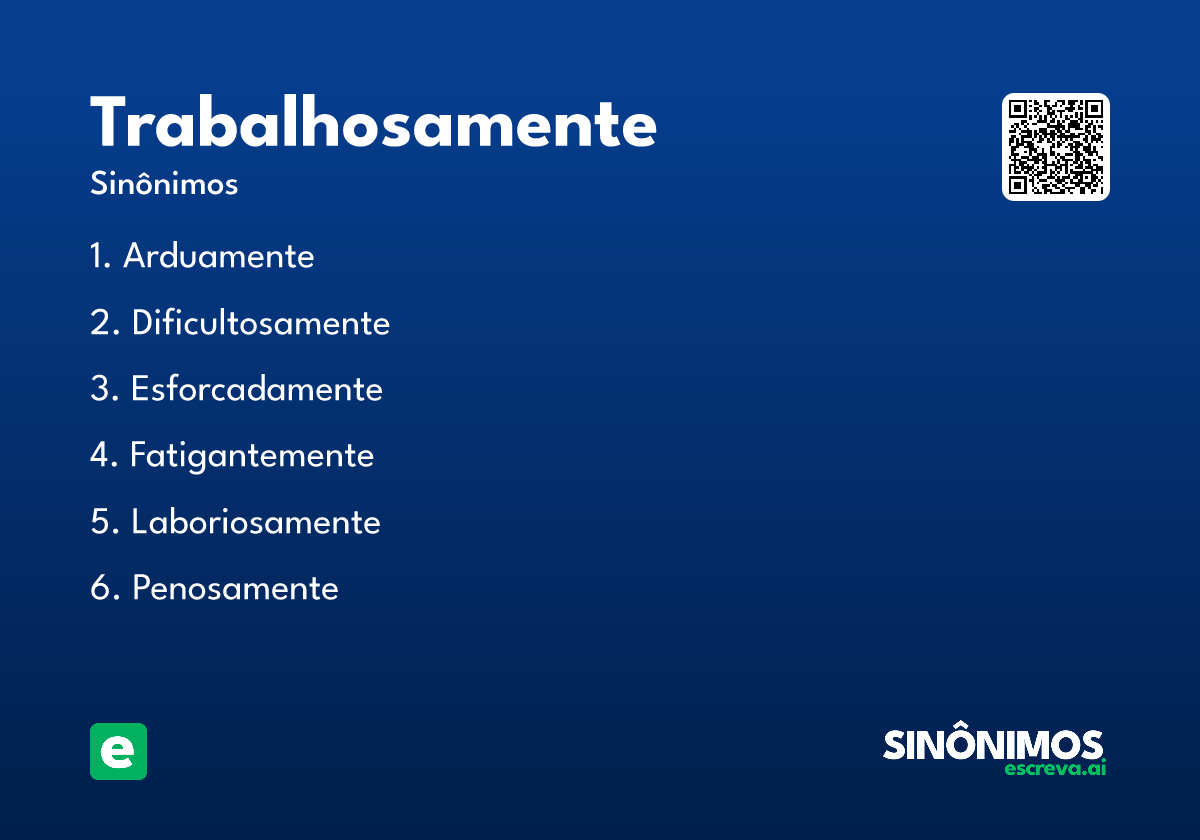 Trabalhosamente

Sinônimos

1. Arduamente

2. Dificultosamente

3. Esforcadamente

4. Fatigantemente

5. Laboriosamente

6. Penosamente

e

SINÔNIMOS
escreva.ai